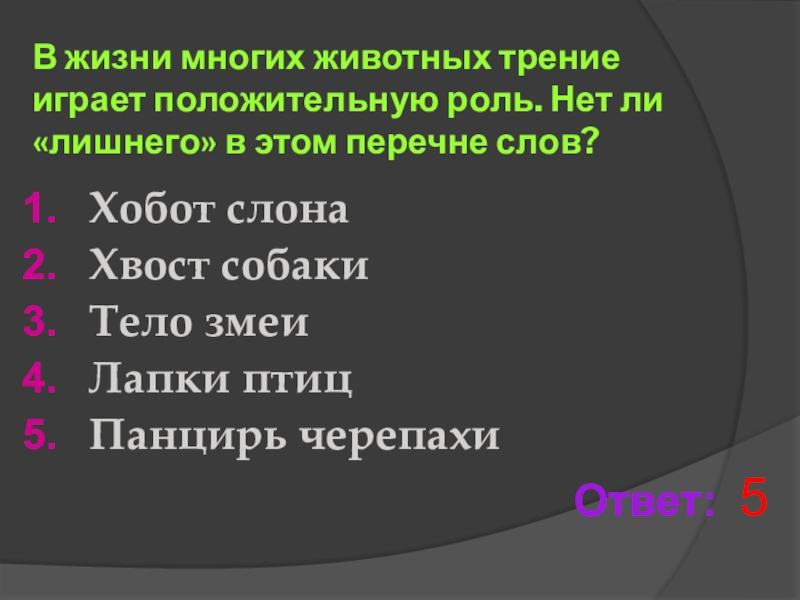 В жизни многих животных трение играет положительную роль. Нет ли «лишнего» в этом перечне слов?

1. Хобот слона
2. Хвост собаки
3. Тело змеи
4. Лапки птиц
5. Панцирь черепахи

Ответ: 5